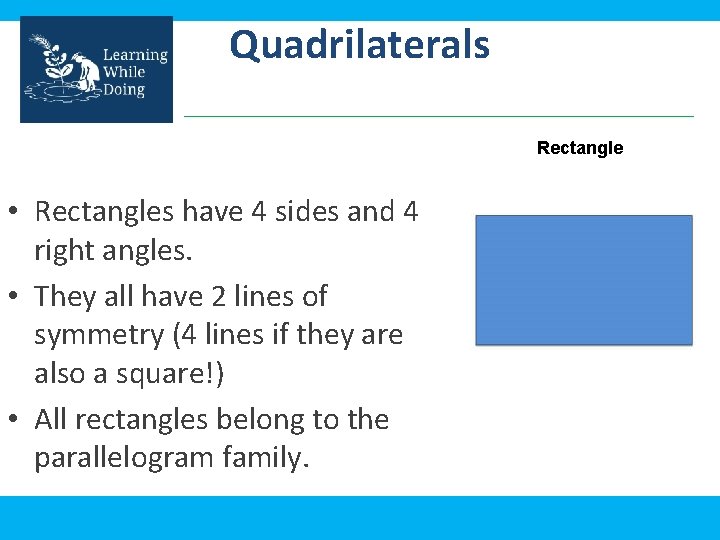 Learning While Doing

Quadrilaterals

Rectangle

• Rectangles have 4 sides and 4 right angles.
• They all have 2 lines of symmetry (4 lines if they are also a square!)
• All rectangles belong to the parallelogram family.